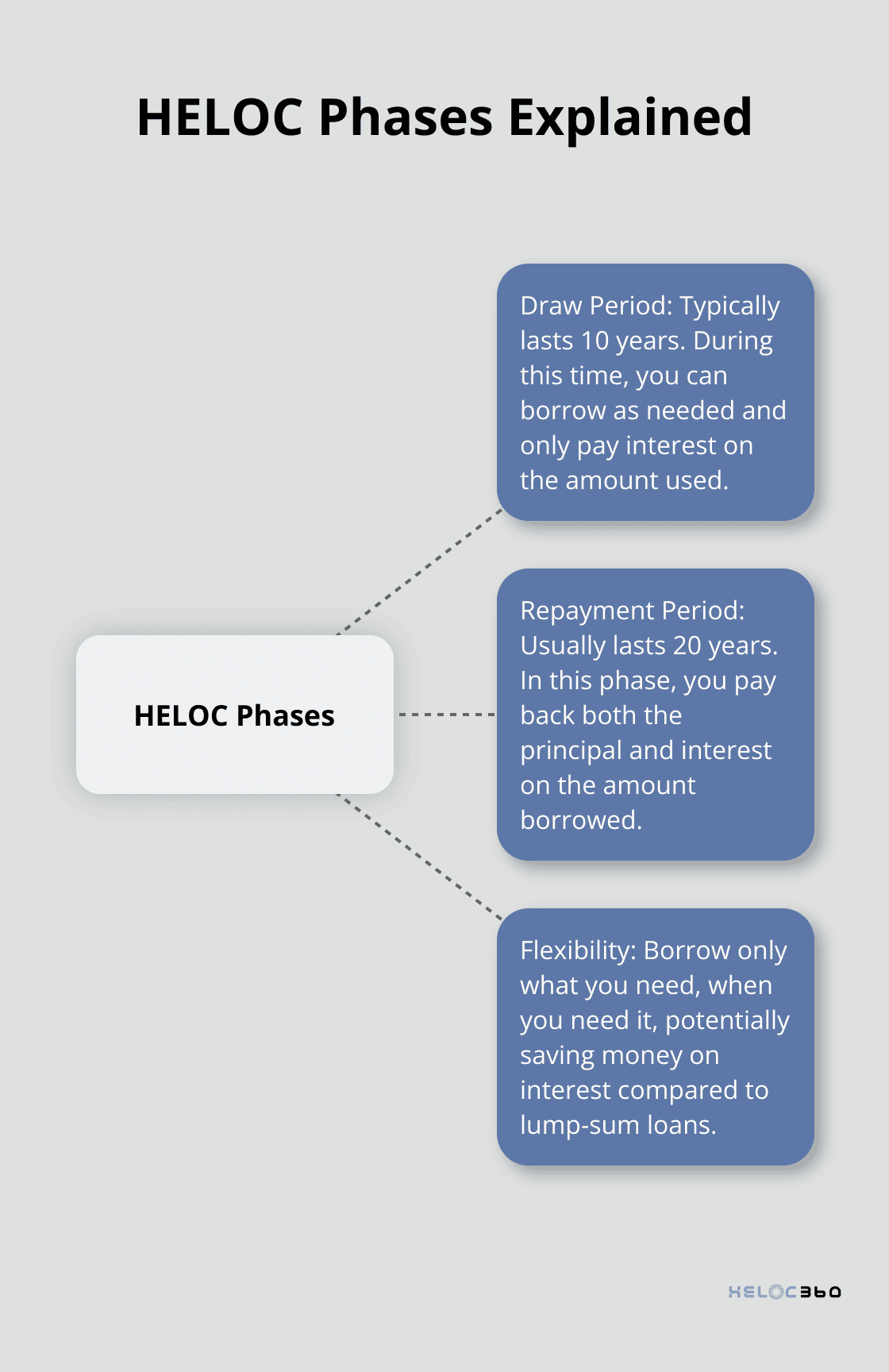 HELOC Phases Explained

HELOC Phases

Draw Period: Typically lasts 10 years. During this time, you can borrow as needed and only pay interest on the amount used.

Repayment Period: Usually lasts 20 years. In this phase, you pay back both the principal and interest on the amount borrowed.

Flexibility: Borrow only what you need, when you need it, potentially saving money on interest compared to lump-sum loans.

HELOC360